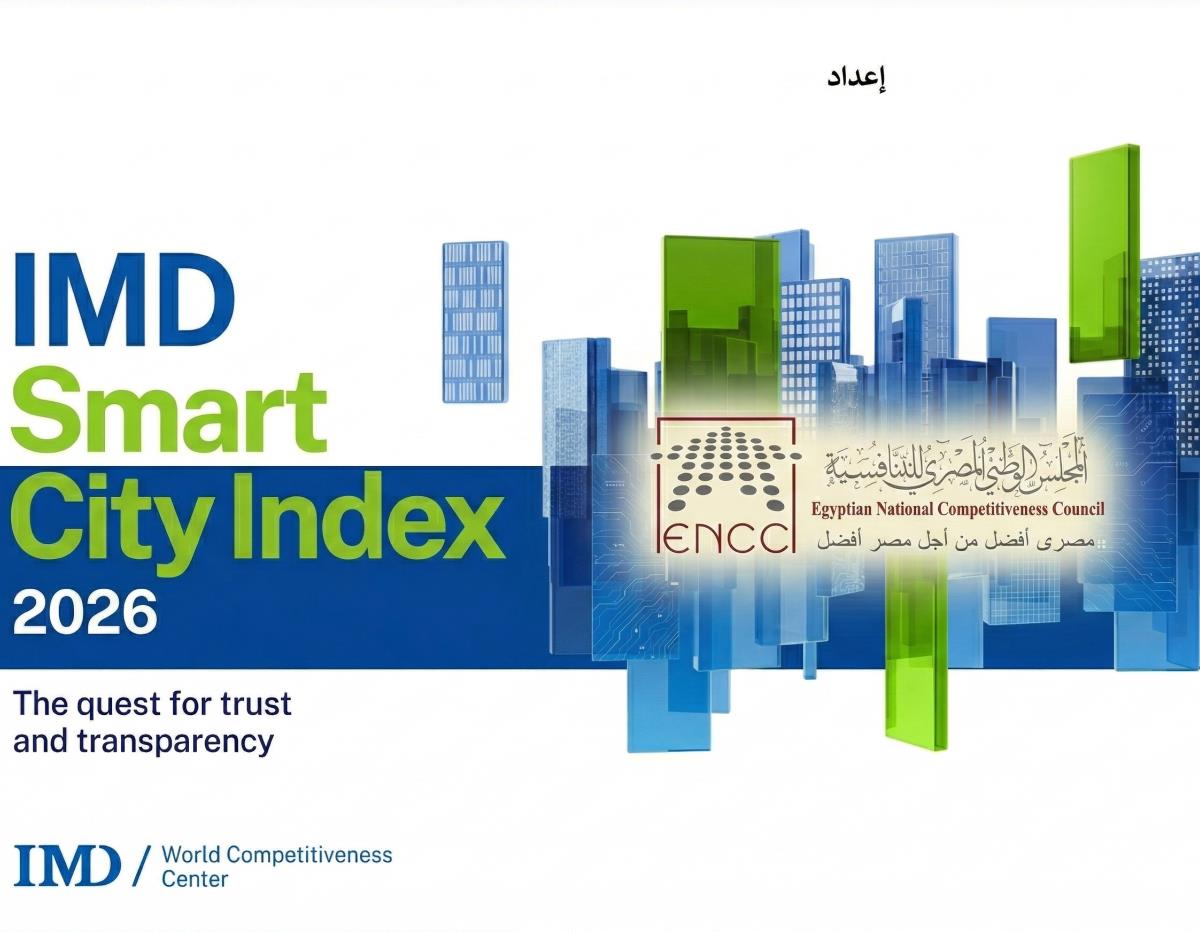 إعداد

IMD
Smart
City Index
2026

ENCC
المجلس الوطني المصري للتنافسية
Egyptian National Competitiveness Council
مصرى أفضل من أجل مصر أفضل

The quest for trust and transparency

IMD / World Competitiveness Center